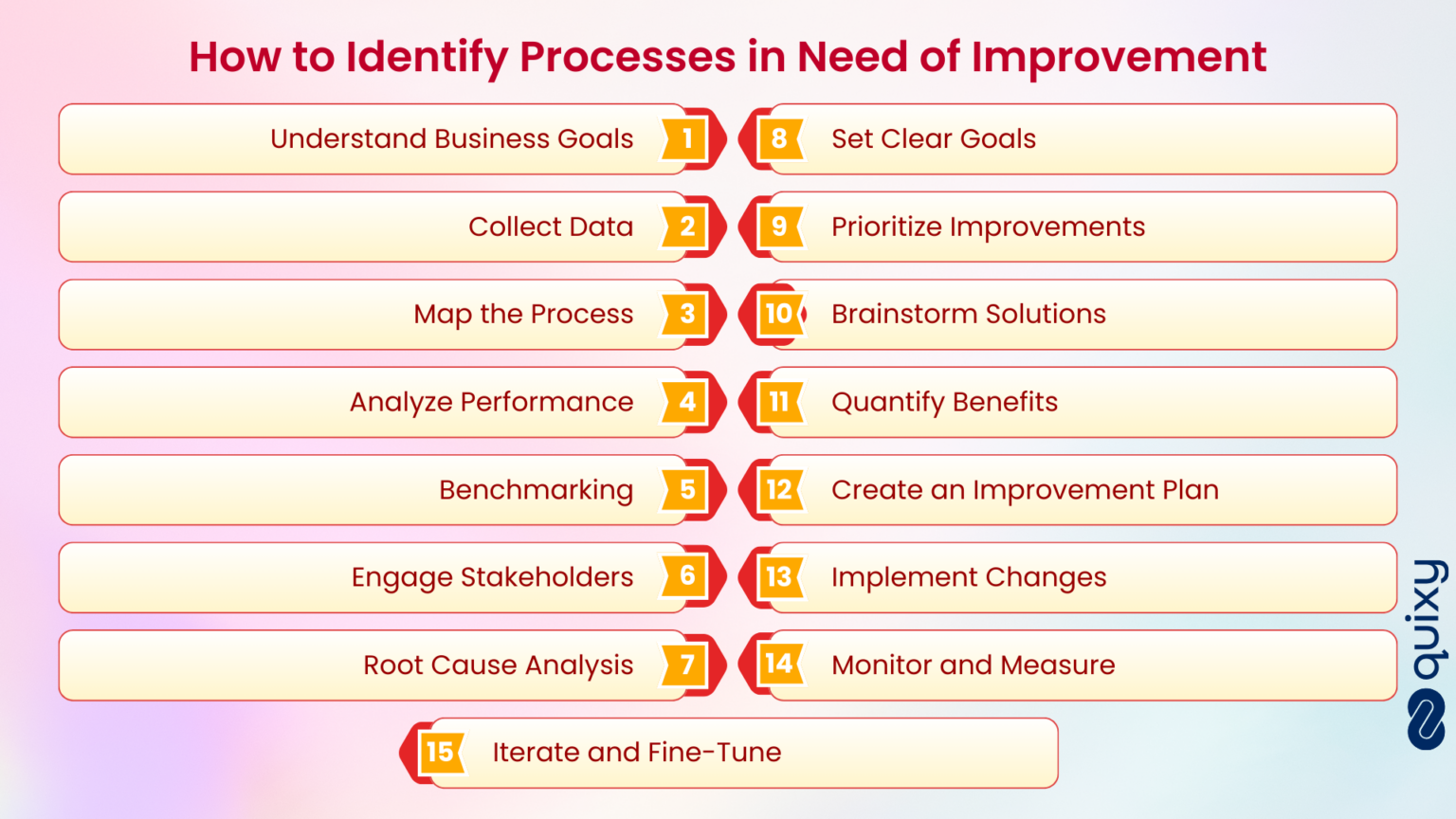 How to Identify Processes in Need of Improvement

Understand Business Goals 1

Collect Data 2

Map the Process 3

Analyze Performance 4

Benchmarking 5

Engage Stakeholders 6

Root Cause Analysis 7

8 Set Clear Goals

9 Prioritize Improvements

10 Brainstorm Solutions

11 Quantify Benefits

12 Create an Improvement Plan

13 Implement Changes

14 Monitor and Measure

15 Iterate and Fine-Tune

quixy